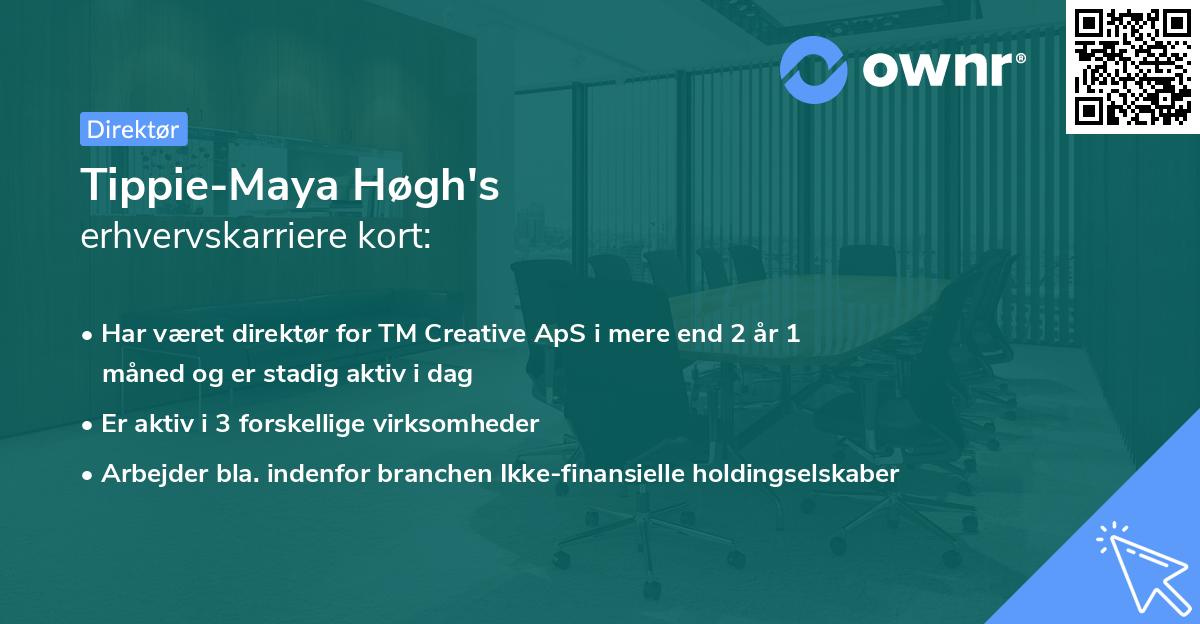 ownr®

Direktør

Tippie-Maya Høgh's
erhvervskarriere kort:

• Har været direktør for TM Creative ApS i mere end 2 år 1 måned og er stadig aktiv i dag

• Er aktiv i 3 forskellige virksomheder

• Arbejder bla. indenfor branchen Ikke-finansielle holdingselskaber